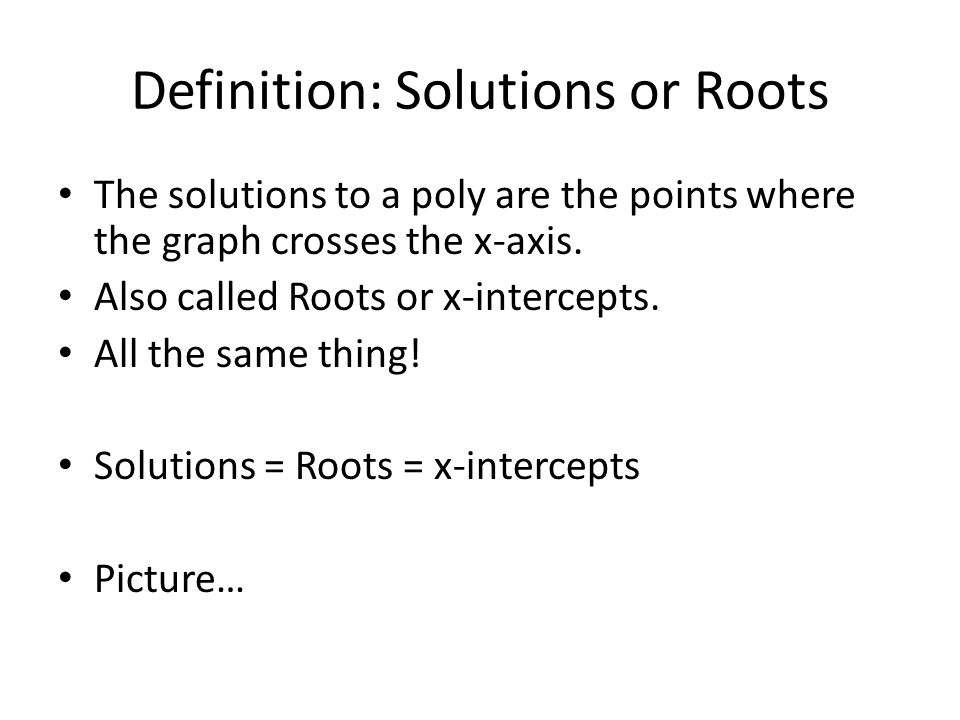 Definition: Solutions or Roots

• The solutions to a poly are the points where the graph crosses the x-axis.
• Also called Roots or x-intercepts.
• All the same thing!

• Solutions = Roots = x-intercepts

• Picture…